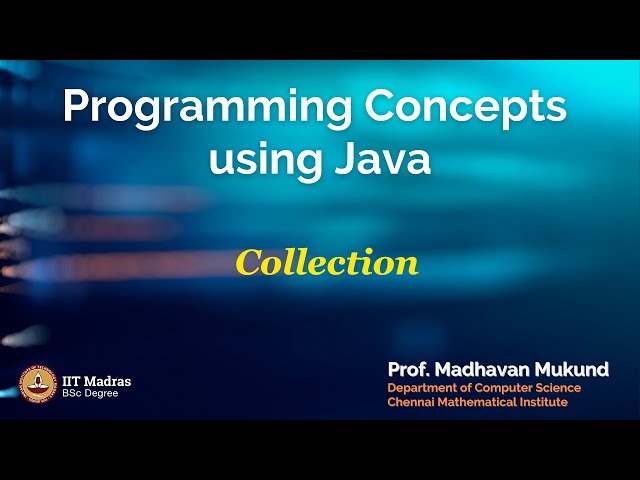 Programming Concepts using Java

Collection

IIT Madras
BSc Degree

Prof. Madhavan Mukund
Department of Computer Science
Chennai Mathematical Institute